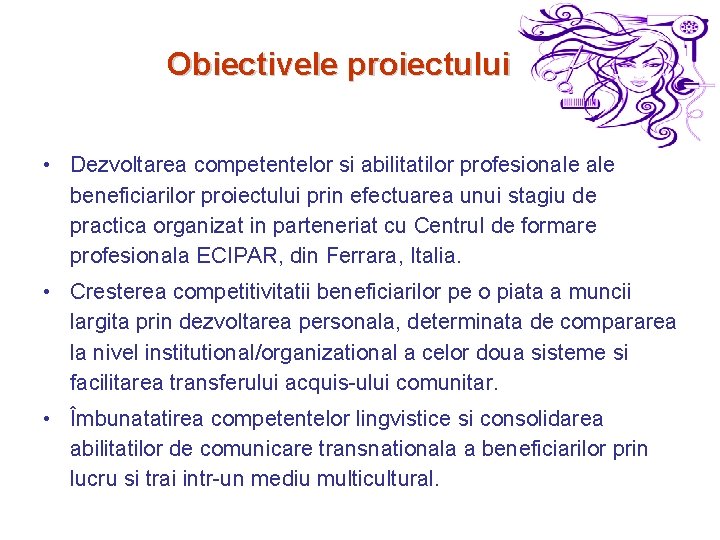 Obiectivele proiectului

• Dezvoltarea competentelor si abilitatilor profesionale ale beneficiarilor proiectului prin efectuarea unui stagiu de practica organizat in parteneriat cu Centrul de formare profesionala ECIPAR, din Ferrara, Italia.

• Cresterea competitivitatii beneficiarilor pe o piata a muncii largita prin dezvoltarea personala, determinata de compararea la nivel institutional/organizational a celor doua sisteme si facilitarea transferului acquis-ului comunitar.

• Îmbunatatirea competentelor lingvistice si consolidarea abilitatilor de comunicare transnationala a beneficiarilor prin lucru si trai intr-un mediu multicultural.